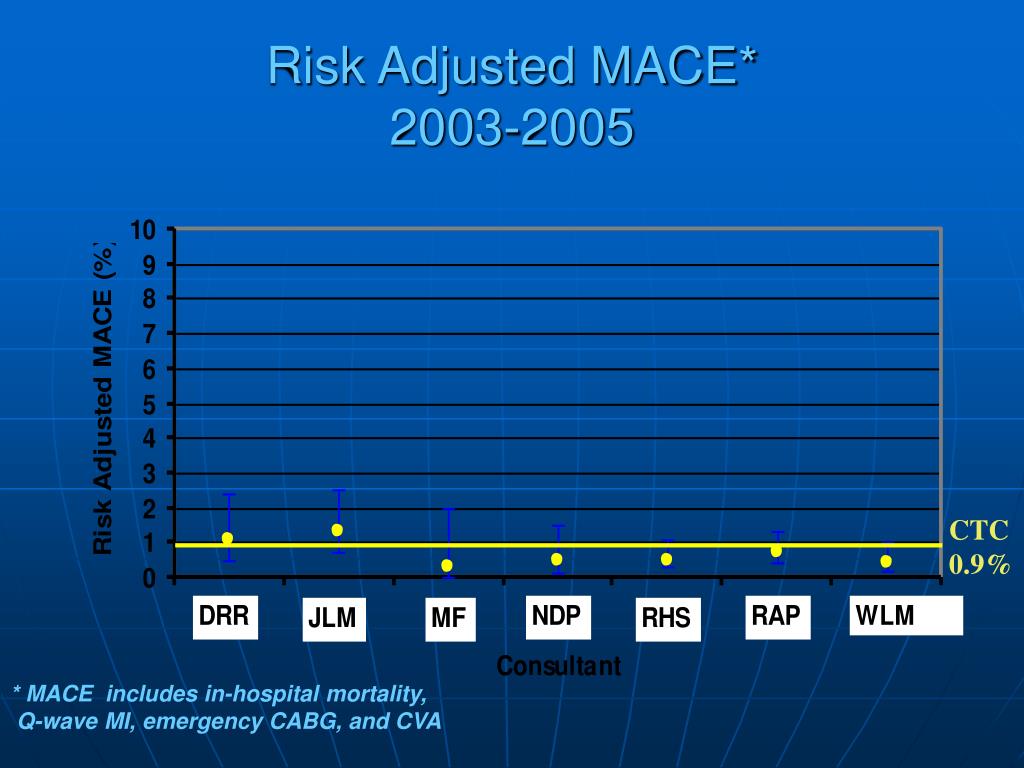 Risk Adjusted MACE*
2003-2005

Risk Adjusted MACE (%)

10
9
8
7
6
5
4
3
2
1
0

CTC
0.9%

DRR JLM MF NDP RHS RAP WLM

Consultant

* MACE includes in-hospital mortality, Q-wave MI, emergency CABG, and CVA